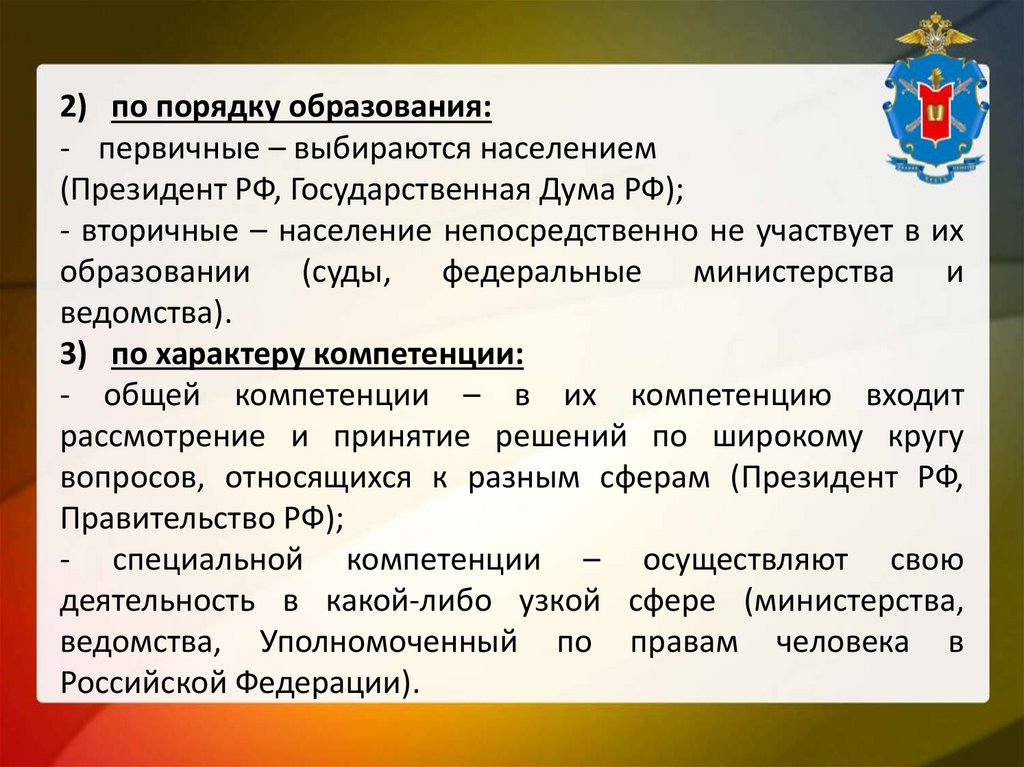 2) по порядку образования:
- первичные – выбираются населением (Президент РФ, Государственная Дума РФ);
- вторичные – население непосредственно не участвует в их образовании (суды, федеральные министерства и ведомства).
3) по характеру компетенции:
- общей компетенции – в их компетенцию входит рассмотрение и принятие решений по широкому кругу вопросов, относящихся к разным сферам (Президент РФ, Правительство РФ);
- специальной компетенции – осуществляют свою деятельность в какой-либо узкой сфере (министерства, ведомства, Уполномоченный по правам человека в Российской Федерации).